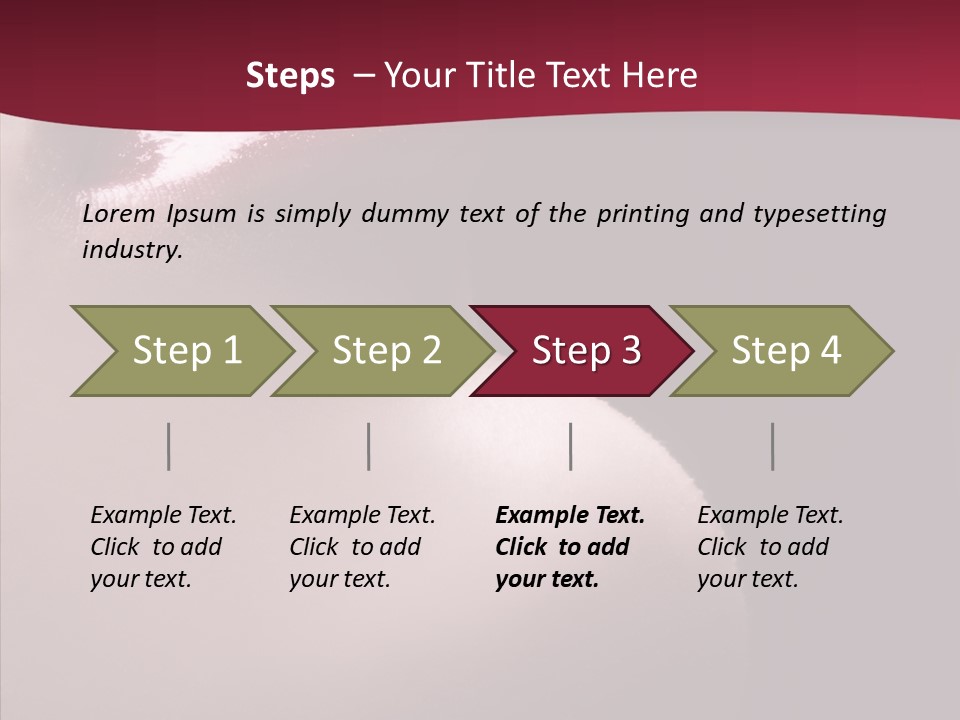 Steps – Your Title Text Here

Lorem Ipsum is simply dummy text of the printing and typesetting industry.

Step 1

Step 2

Step 3

Step 4

Example Text. Click to add your text.

Example Text. Click to add your text.

Example Text. Click to add your text.

Example Text. Click to add your text.